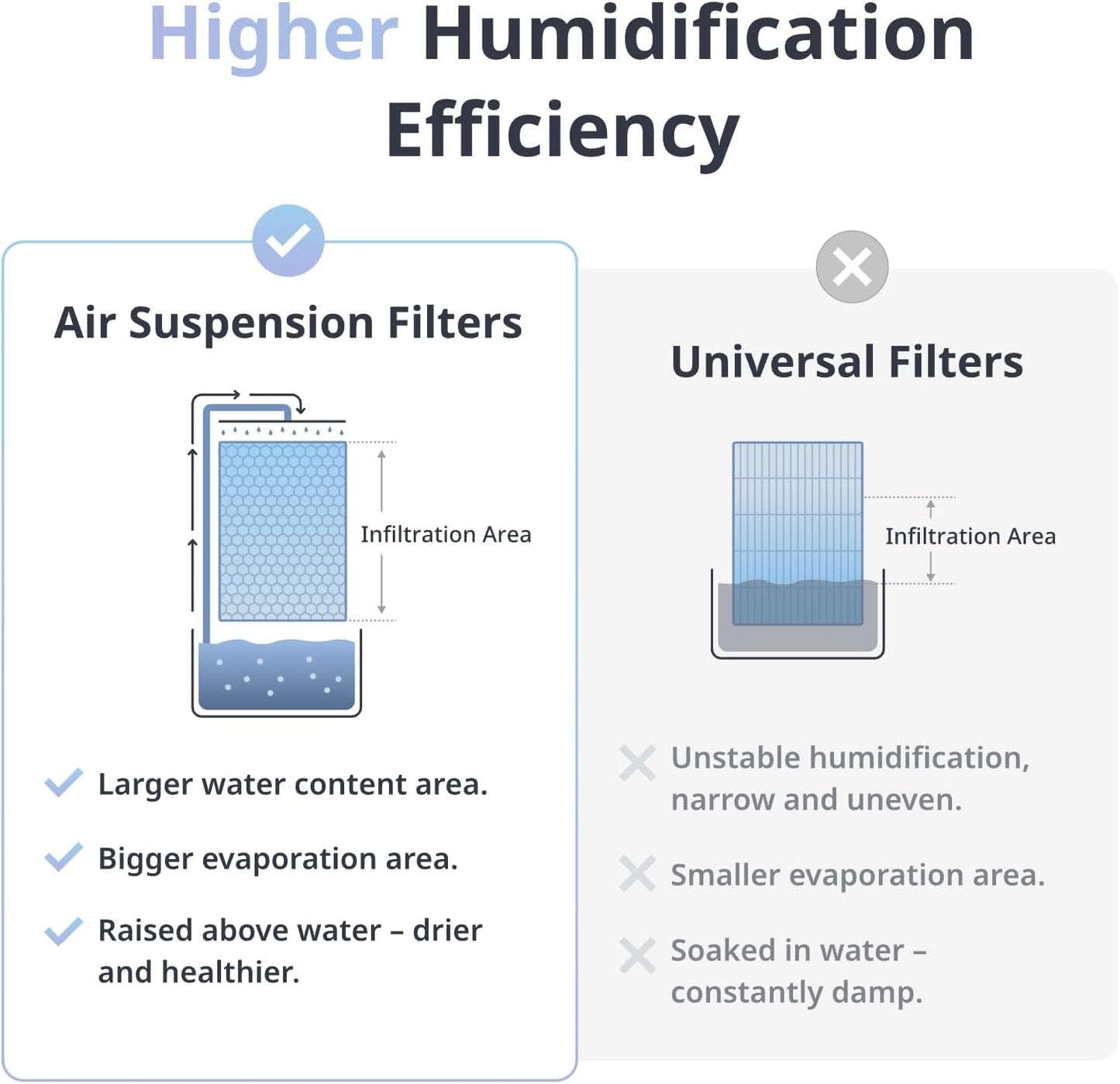 Higher Humidification Efficiency

Air Suspension Filters

Infiltration Area

Larger water content area.

Bigger evaporation area.

Raised above water – drier and healthier.

Universal Filters

Infiltration Area

Unstable humidification, narrow and uneven.

Smaller evaporation area.

Soaked in water – constantly damp.